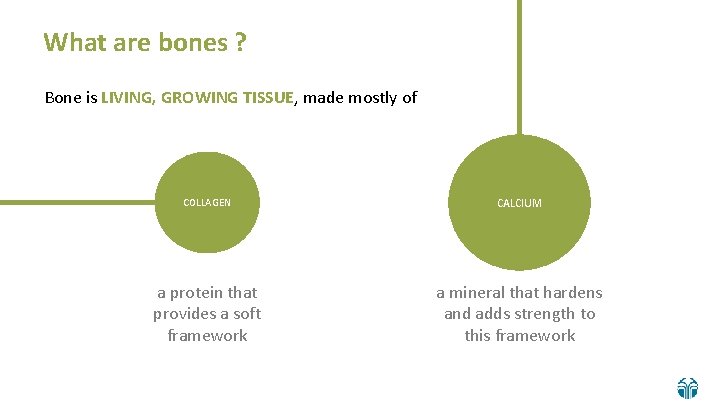 What are bones ?

Bone is LIVING, GROWING TISSUE, made mostly of

COLLAGEN

a protein that provides a soft framework

CALCIUM

a mineral that hardens and adds strength to this framework